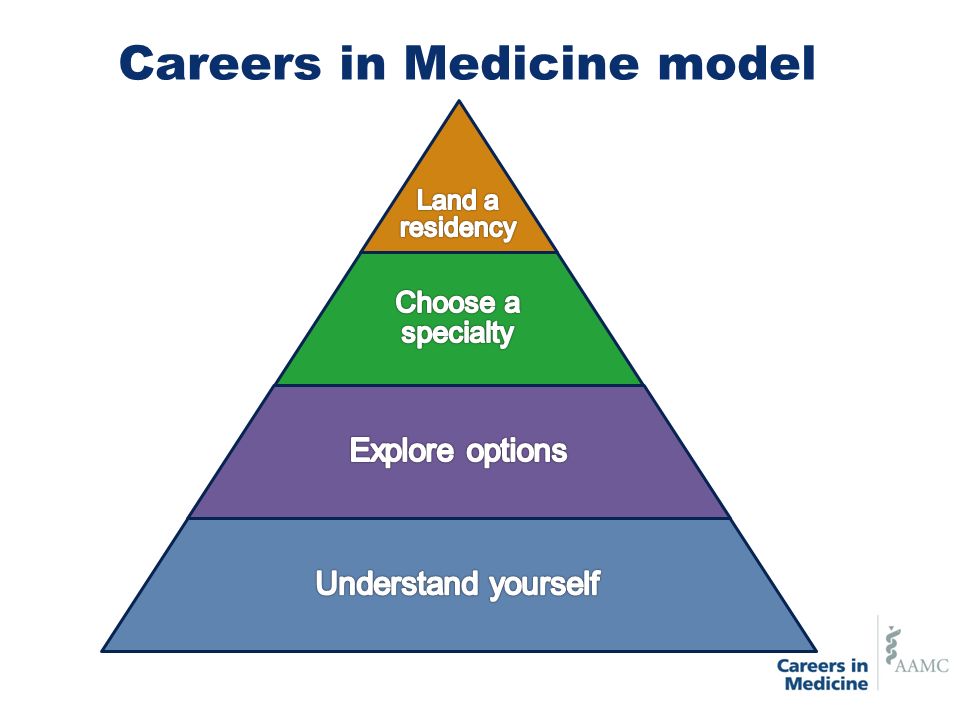 Careers in Medicine model

Land a residency

Choose a specialty

Explore options

Understand yourself

Careers in Medicine

AAMC